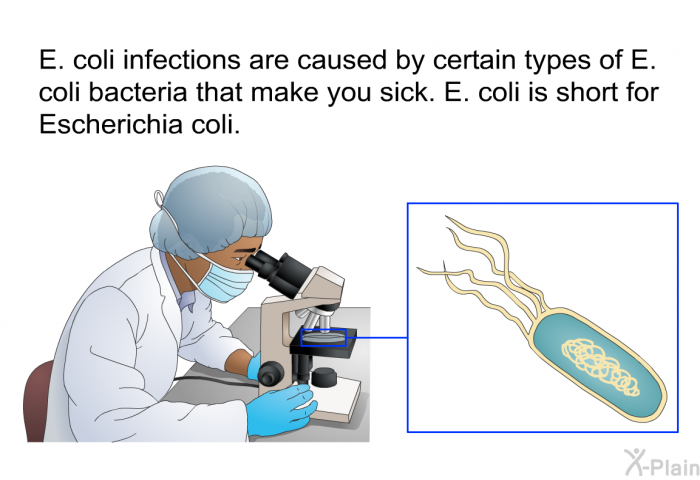 E. coli infections are caused by certain types of E. coli bacteria that make you sick. E. coli is short for Escherichia coli.

X-Plain